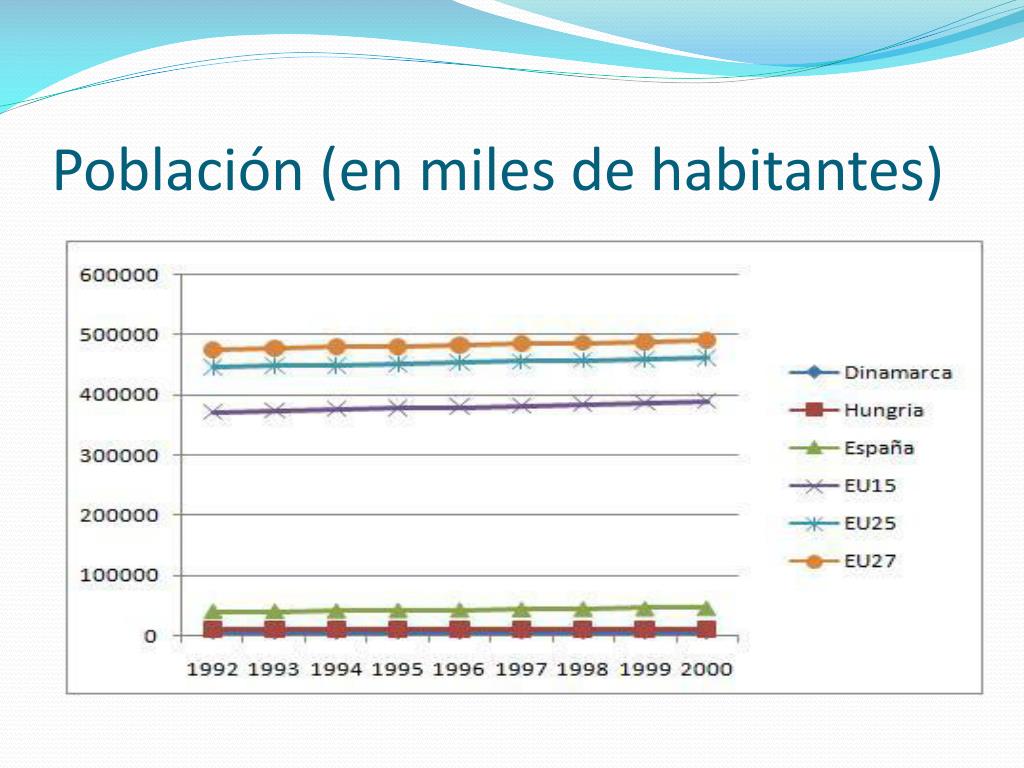 Población (en miles de habitantes)

600000
500000
400000
300000
200000
100000
0

1992 1993 1994 1995 1996 1997 1998 1999 2000

Dinamarca
Hungria
España
EU15
EU25
EU27